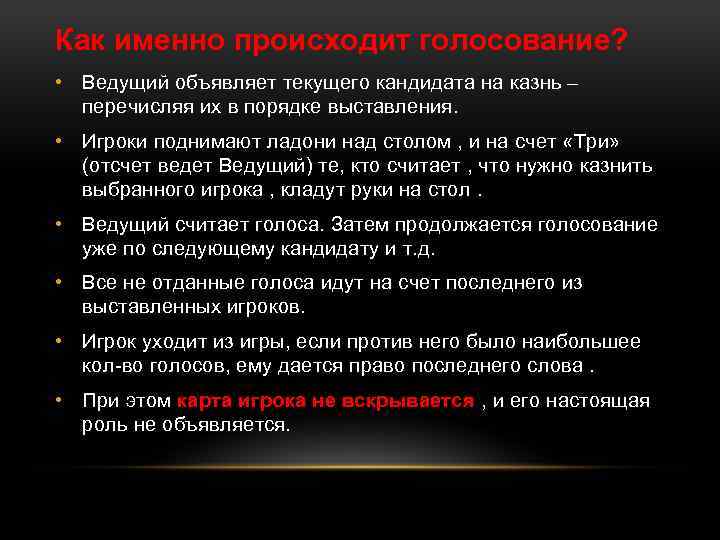 Как именно происходит голосование?

• Ведущий объявляет текущего кандидата на казнь – перечисляя их в порядке выставления.

• Игроки поднимают ладони над столом , и на счет «Три» (отсчет ведет Ведущий) те, кто считает , что нужно казнить выбранного игрока , кладут руки на стол .

• Ведущий считает голоса. Затем продолжается голосование уже по следующему кандидату и т.д.

• Все не отданные голоса идут на счет последнего из выставленных игроков.

• Игрок уходит из игры, если против него было наибольшее кол-во голосов, ему дается право последнего слова .

• При этом карта игрока не вскрывается , и его настоящая роль не объявляется.